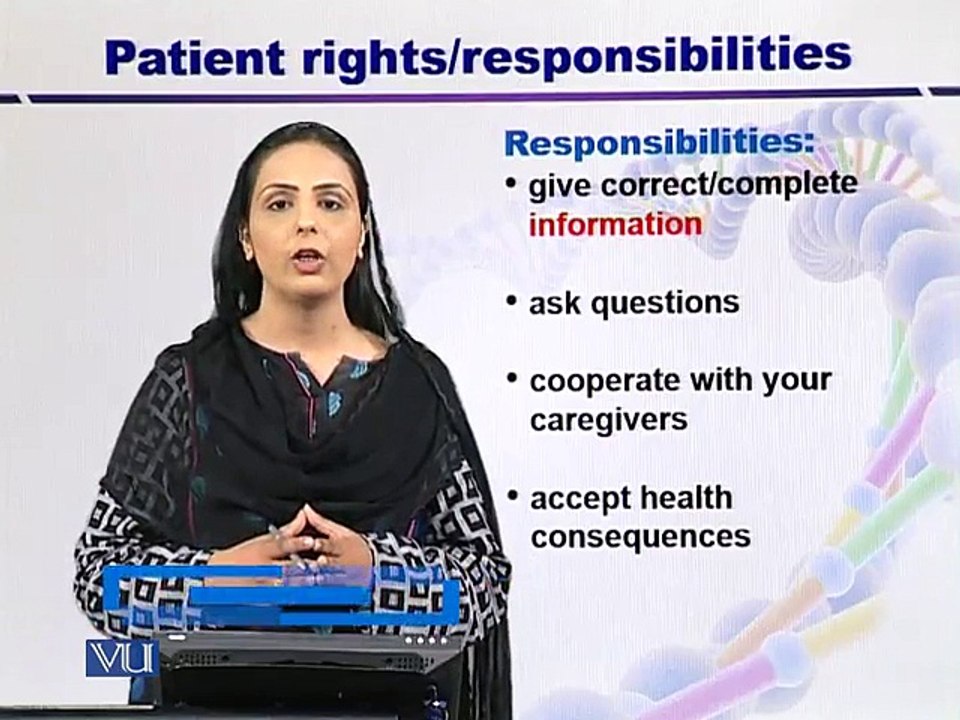 Patient rights/responsibilities

Responsibilities:
• give correct/complete information

• ask questions

• cooperate with your caregivers

• accept health consequences

VU